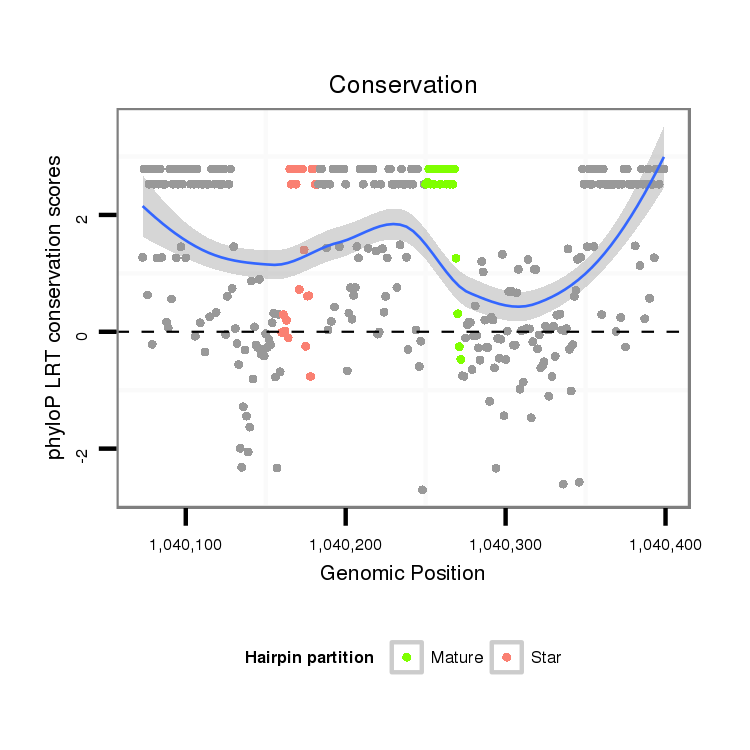 Conservation

phyloP LRT conservation scores

2
0
-2

1,040,100
1,040,200
1,040,300
1,040,400

Genomic Position

Hairpin partition
Mature
Star